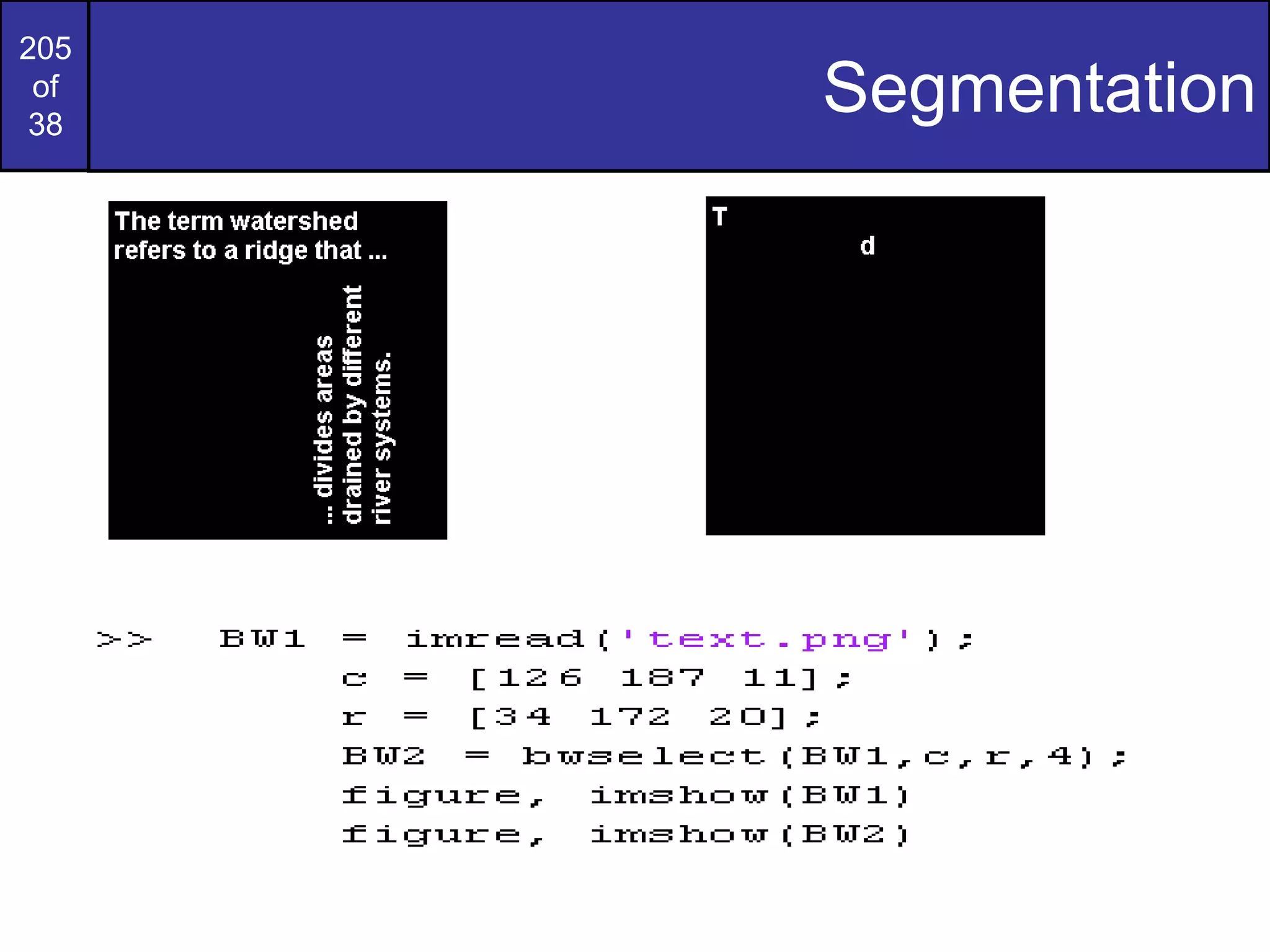 205
of
38

Segmentation

The term watershed refers to a ridge that ...

... divides areas drained by different river systems.

T

d

>> BW1 = imread('text.png');
c = [126 187 11];
r = [34 172 20];
BW2 = bwselect(BW1,c,r,4);
figure, imshow(BW1)
figure, imshow(BW2)